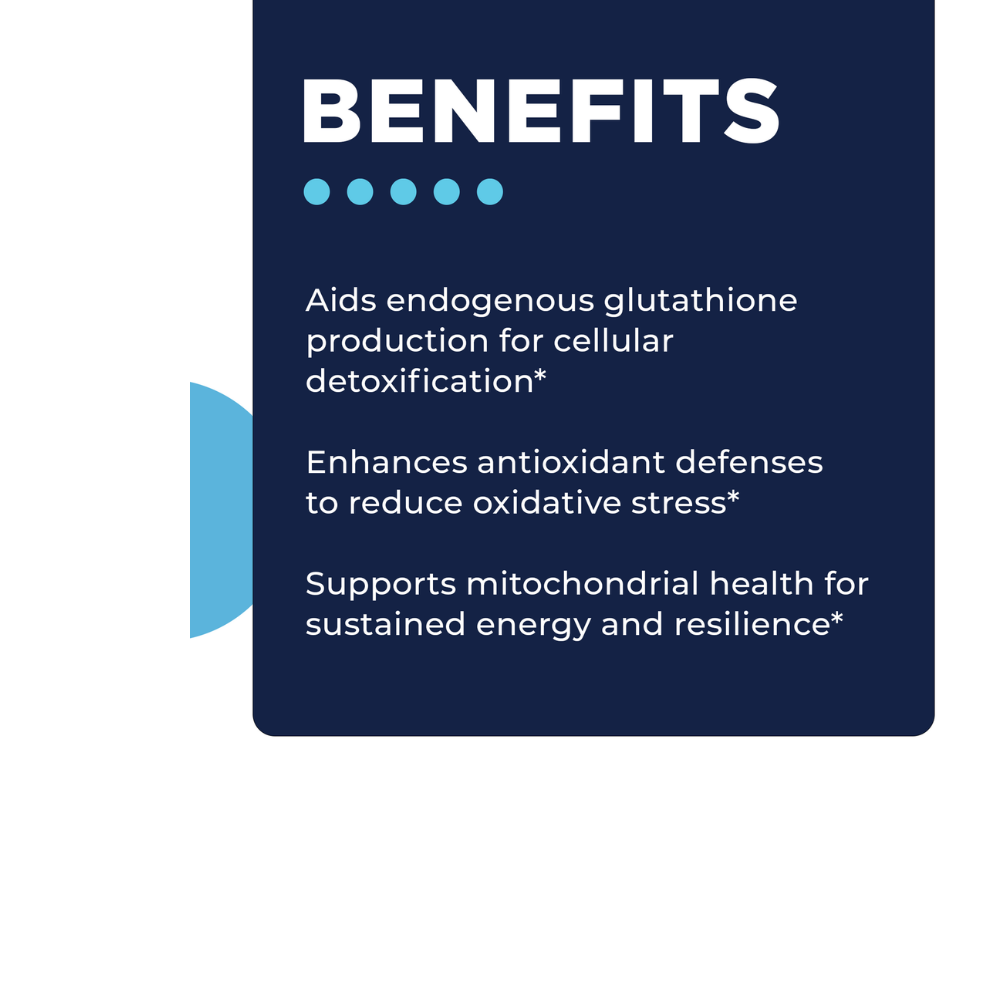 BENEFITS

Aids endogenous glutathione production for cellular detoxification*

Enhances antioxidant defenses to reduce oxidative stress*

Supports mitochondrial health for sustained energy and resilience*